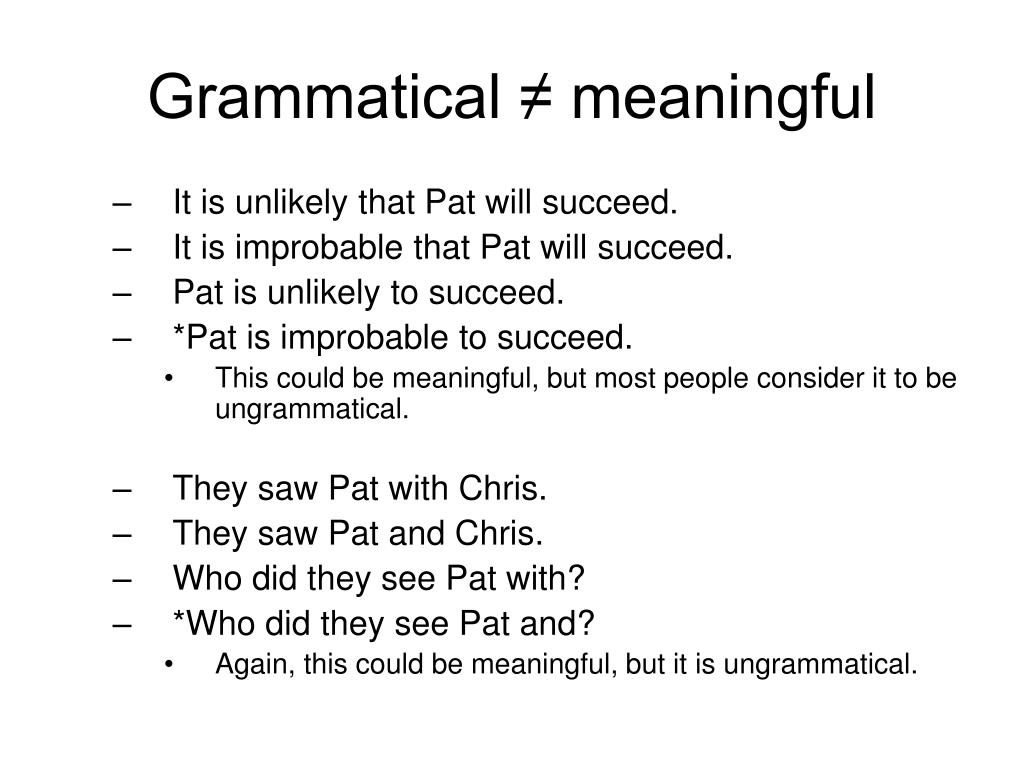 Grammatical ≠ meaningful

– It is unlikely that Pat will succeed.
– It is improbable that Pat will succeed.
– Pat is unlikely to succeed.
– *Pat is improbable to succeed.
• This could be meaningful, but most people consider it to be ungrammatical.

– They saw Pat with Chris.
– They saw Pat and Chris.
– Who did they see Pat with?
– *Who did they see Pat and?
• Again, this could be meaningful, but it is ungrammatical.